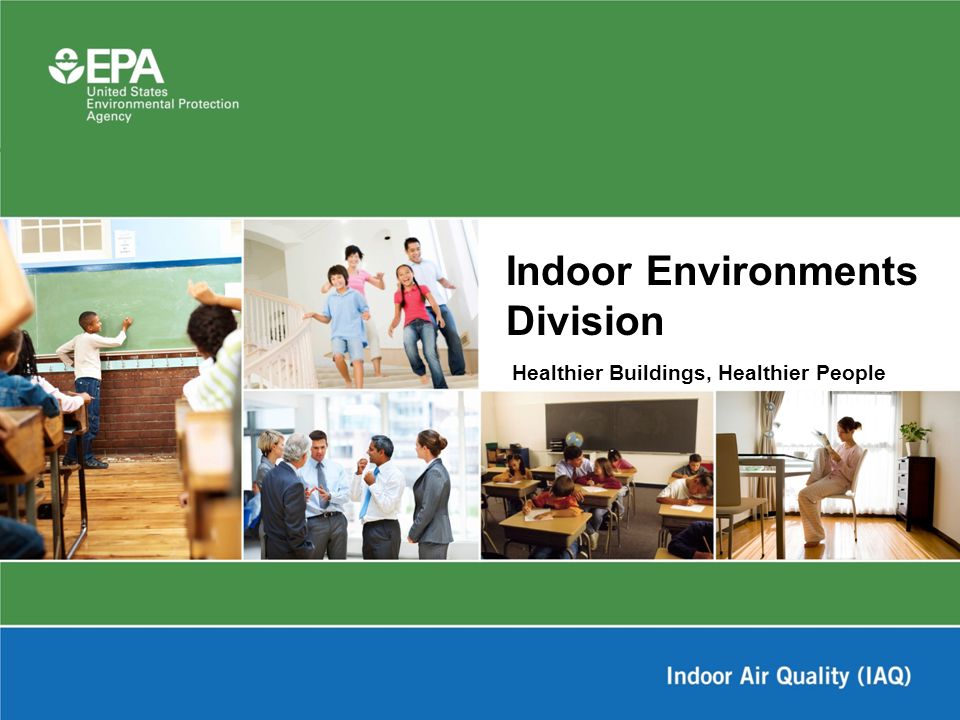 EPA
United States
Environmental Protection
Agency

Indoor Environments Division

Healthier Buildings, Healthier People

Indoor Air Quality (IAQ)